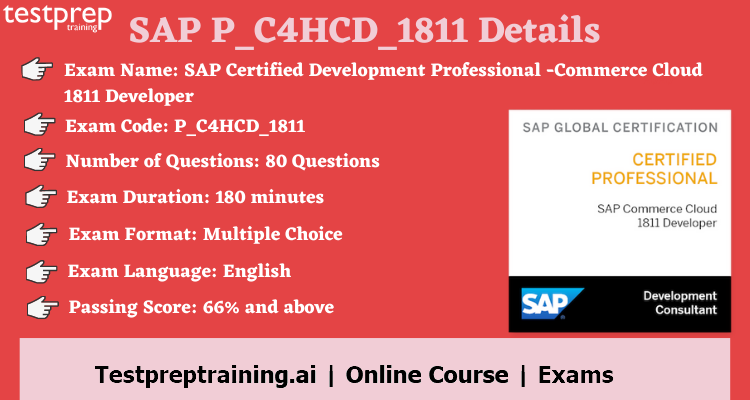 testprep
training

SAP P_C4HCD_1811 Details

Exam Name: SAP Certified Development Professional -Commerce Cloud 1811 Developer

Exam Code: P_C4HCD_1811

Number of Questions: 80 Questions

Exam Duration: 180 minutes

Exam Format: Multiple Choice

Exam Language: English

Passing Score: 66% and above

SAP GLOBAL CERTIFICATION

CERTIFIED PROFESSIONAL

SAP Commerce Cloud 1811 Developer

SAP

Development Consultant

Testpreptraining.ai | Online Course | Exams